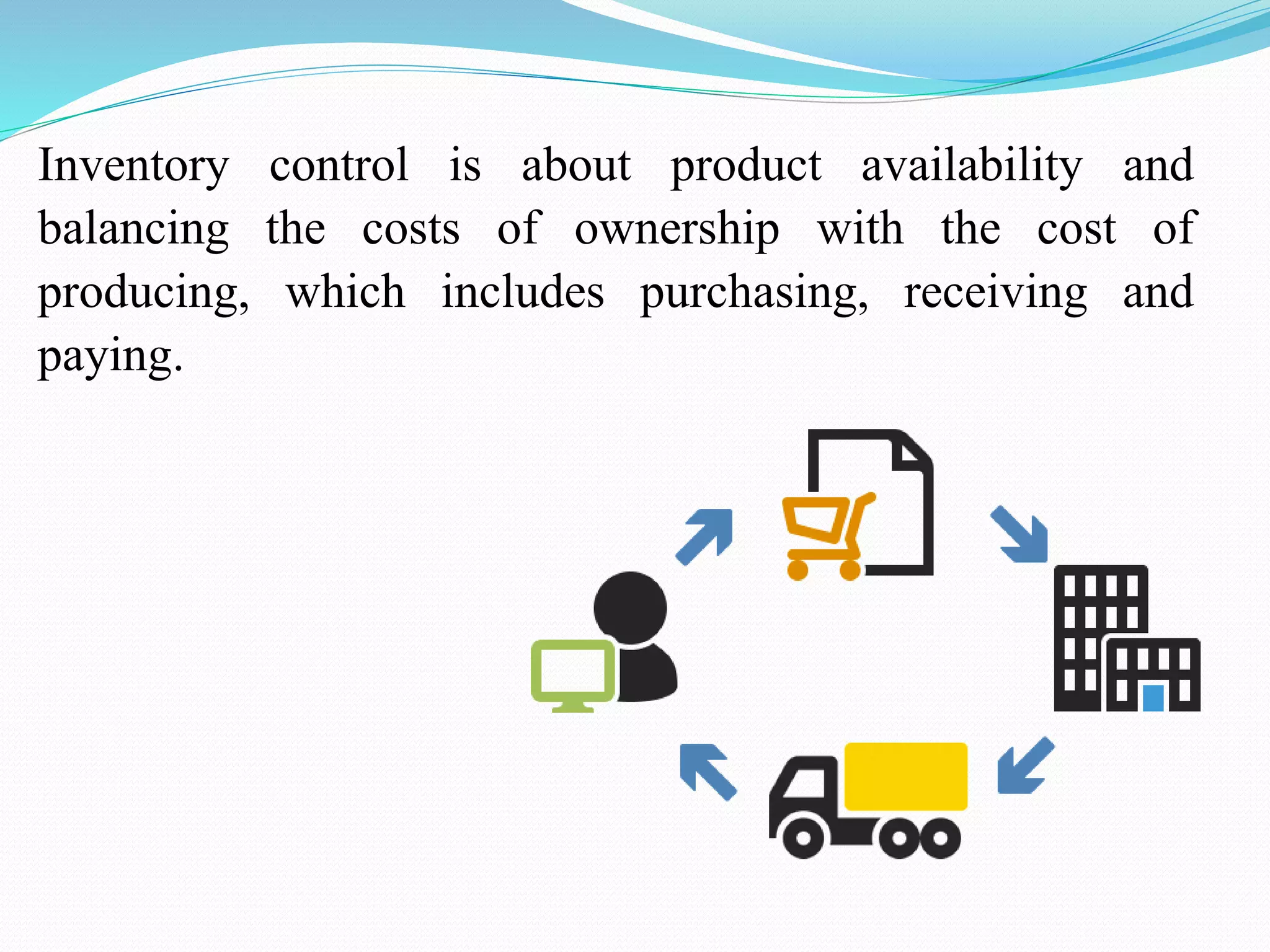 Inventory control is about product availability and balancing the costs of ownership with the cost of producing, which includes purchasing, receiving and paying.